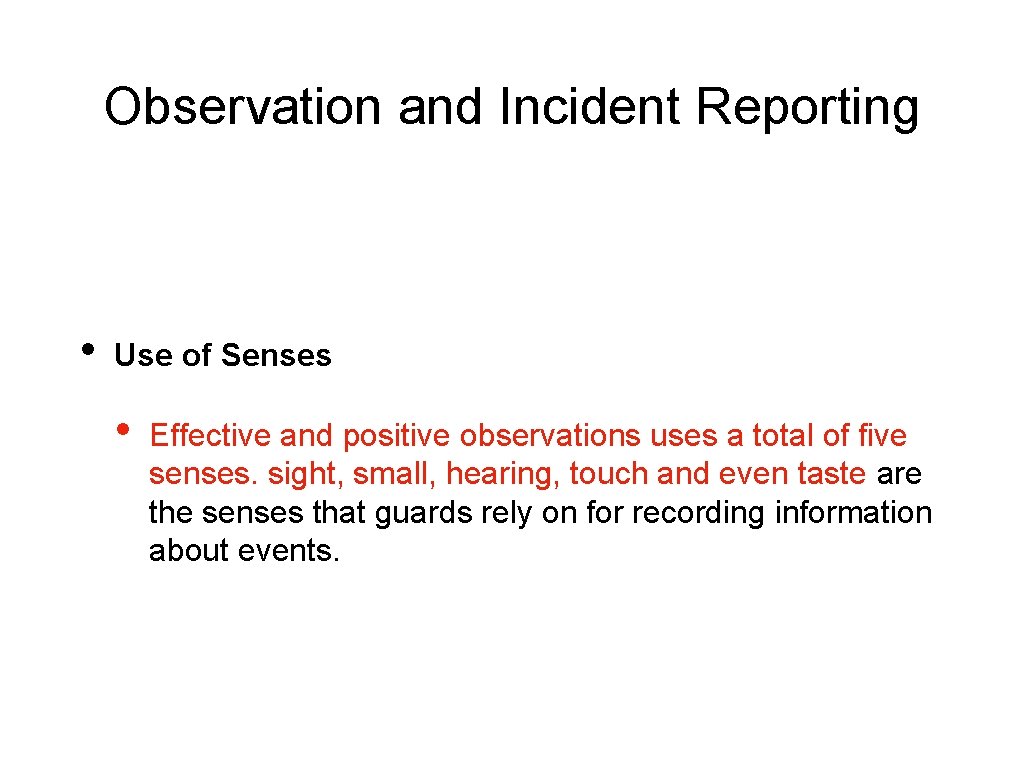 Observation and Incident Reporting

• Use of Senses

• Effective and positive observations uses a total of five senses. sight, small, hearing, touch and even taste are the senses that guards rely on for recording information about events.